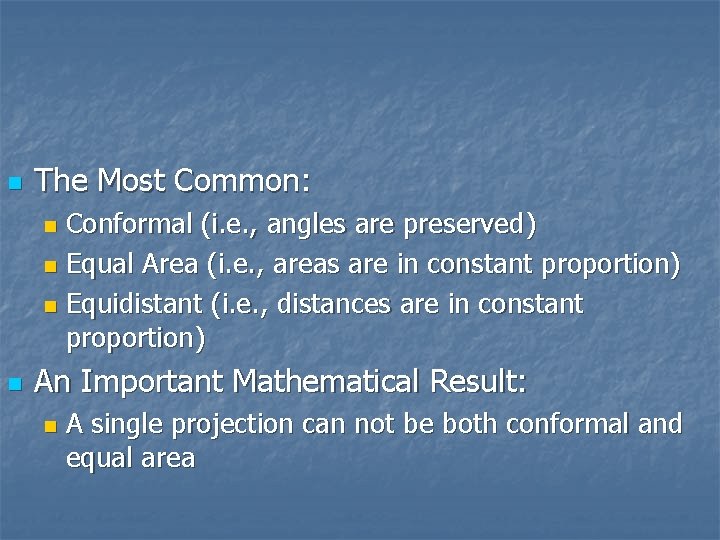 The Most Common:

Conformal (i.e., angles are preserved)

Equal Area (i.e., areas are in constant proportion)

Equidistant (i.e., distances are in constant proportion)

An Important Mathematical Result:

A single projection can not be both conformal and equal area